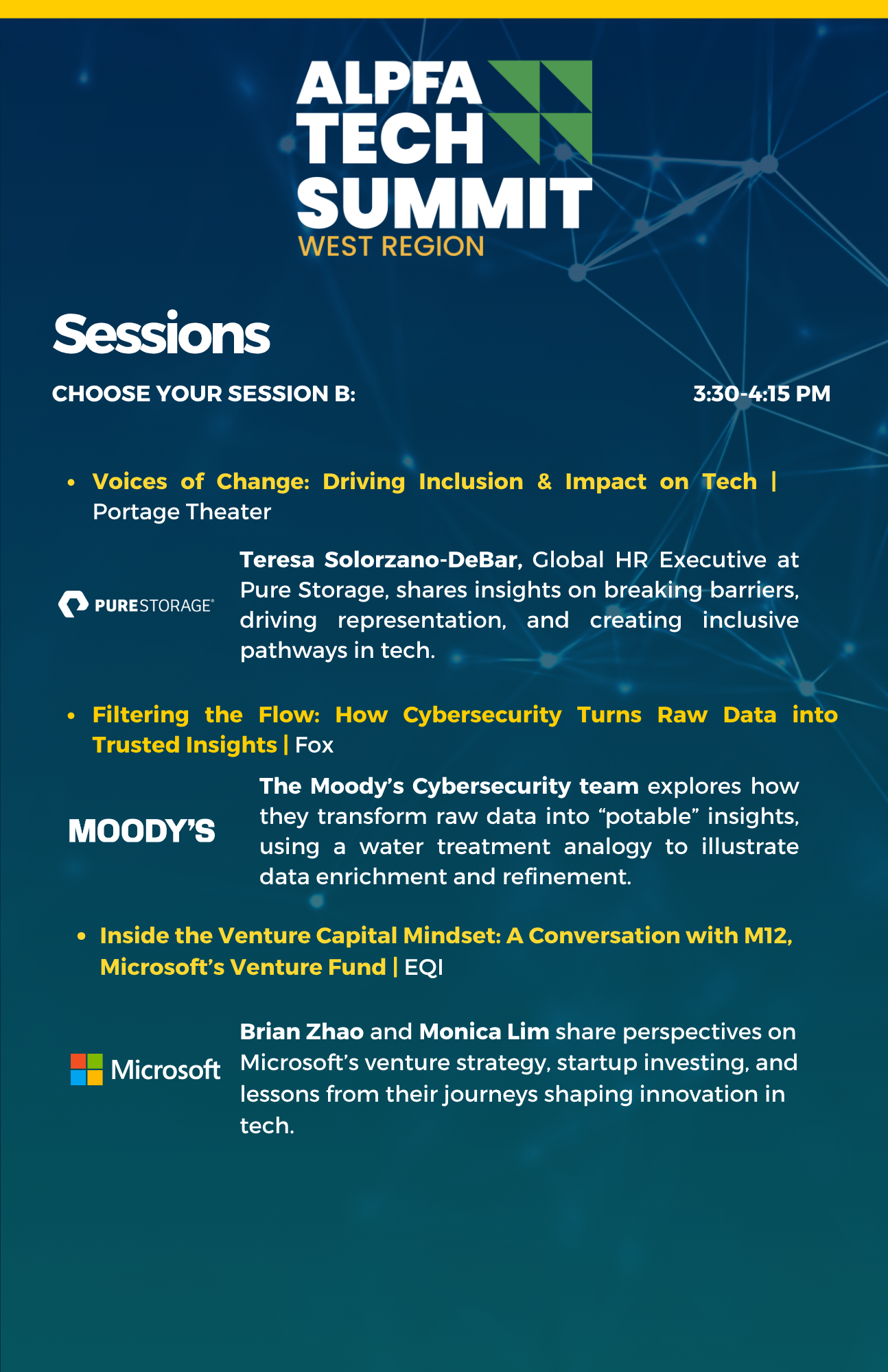 ALPFA TECH SUMMIT
WEST REGION

Sessions

CHOOSE YOUR SESSION B: 3:30-4:15 PM

• Voices of Change: Driving Inclusion & Impact on Tech | Portage Theater

PURESTORAGE®

Teresa Solorzano-DeBar, Global HR Executive at Pure Storage, shares insights on breaking barriers, driving representation, and creating inclusive pathways in tech.

• Filtering the Flow: How Cybersecurity Turns Raw Data into Trusted Insights | Fox

MOODY'S

The Moody's Cybersecurity team explores how they transform raw data into "potable" insights, using a water treatment analogy to illustrate data enrichment and refinement.

• Inside the Venture Capital Mindset: A Conversation with M12, Microsoft's Venture Fund | EQI

Microsoft

Brian Zhao and Monica Lim share perspectives on Microsoft's venture strategy, startup investing, and lessons from their journeys shaping innovation in tech.